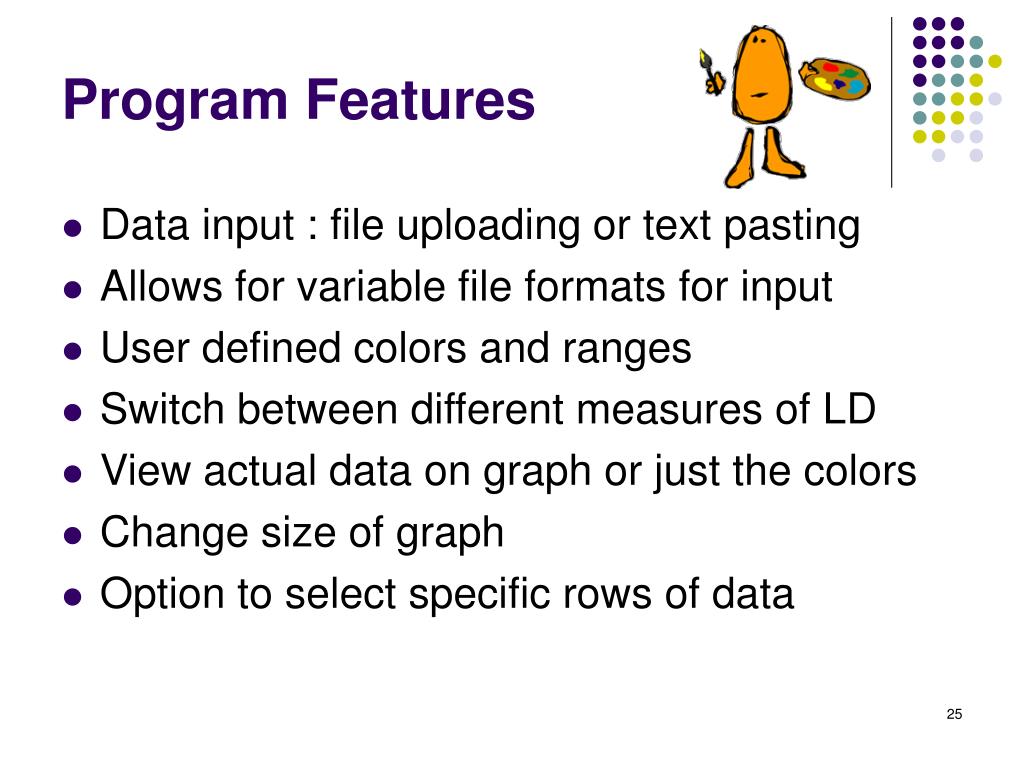 Program Features

- Data input : file uploading or text pasting
- Allows for variable file formats for input
- User defined colors and ranges
- Switch between different measures of LD
- View actual data on graph or just the colors
- Change size of graph
- Option to select specific rows of data

25